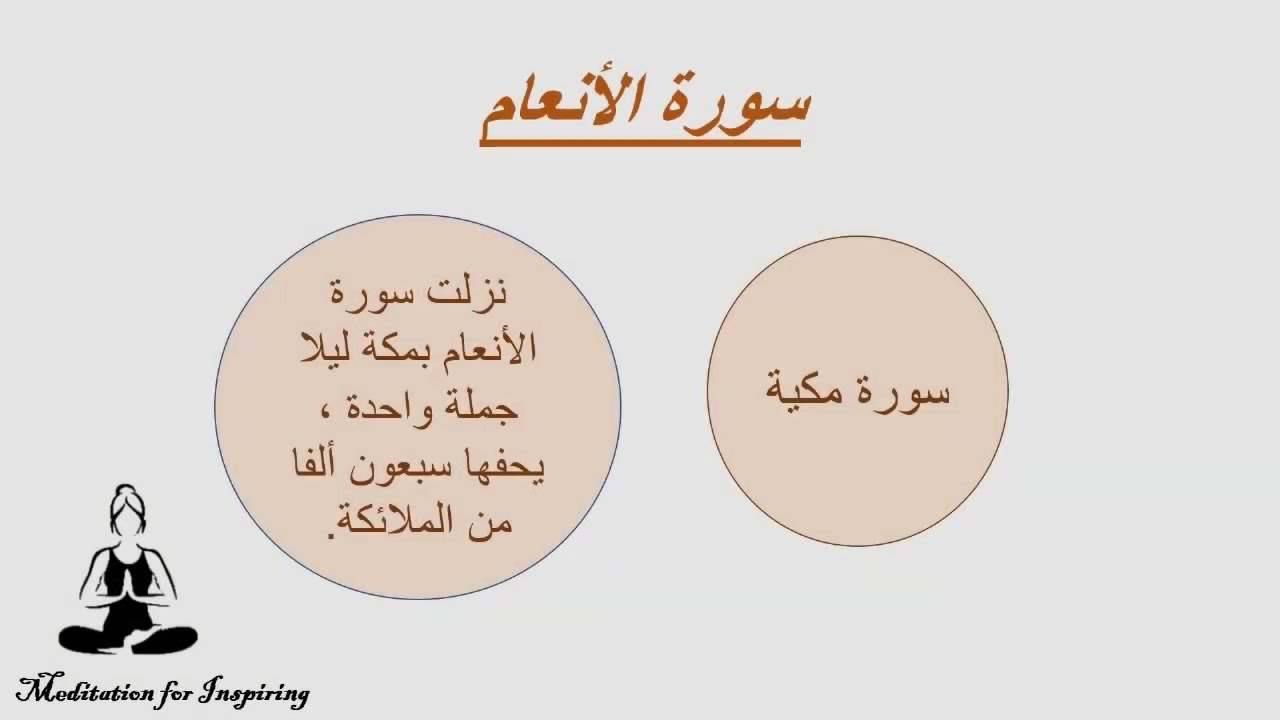 سورة الأنعام

سورة مكية

نزلت سورة الأنعام بمكة ليلا جملة واحدة ، يحفها سبعون ألفا من الملائكة.

Meditation for Inspiring